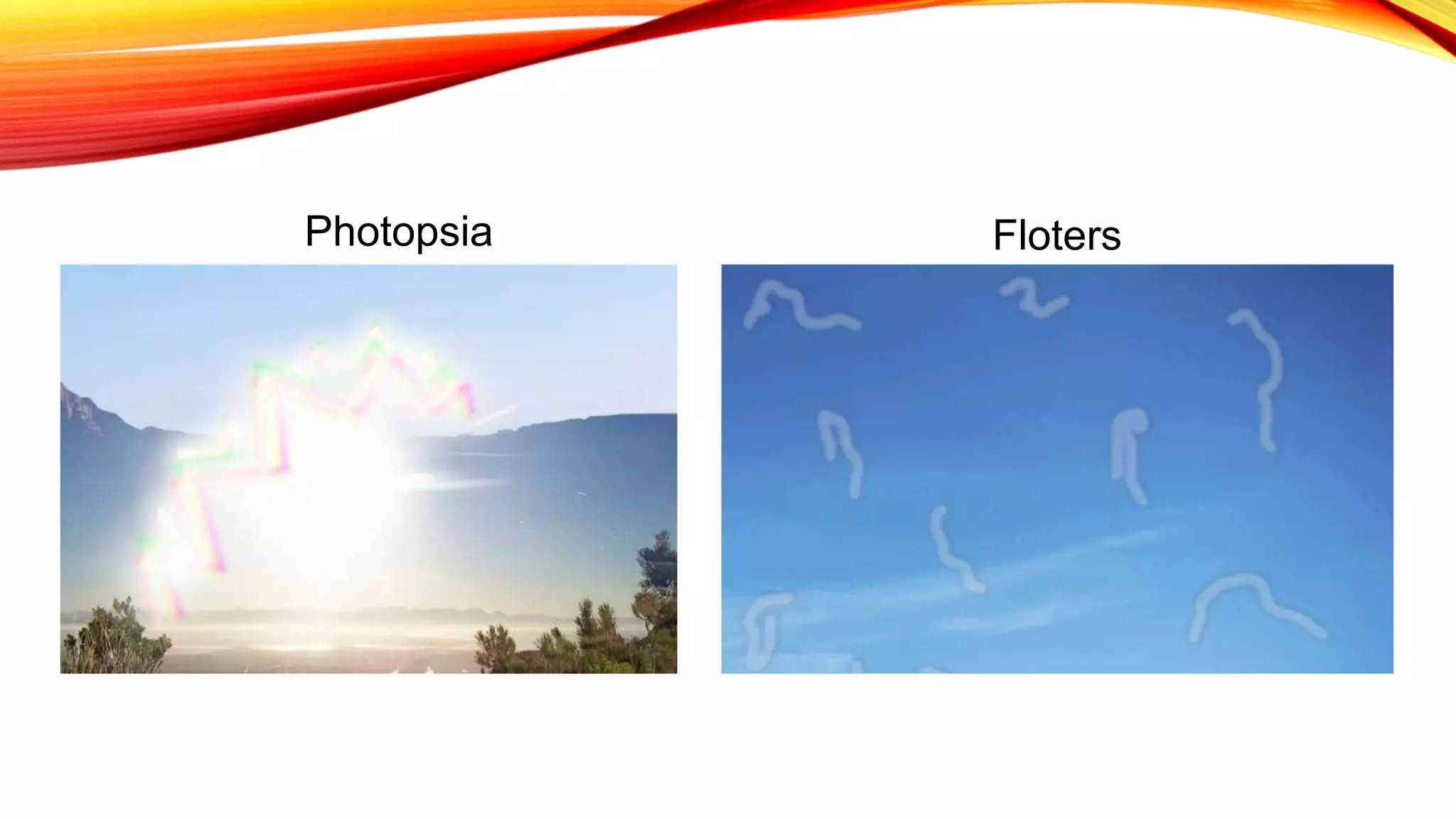 Photopsia

Floters